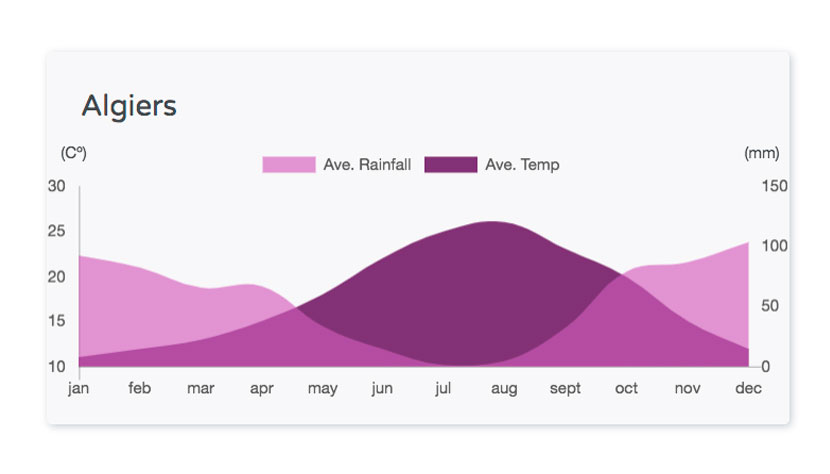 Algiers

(Cº)

Ave. Rainfall
Ave. Temp

(mm)

30
25
20
15
10

150
100
50
0

jan feb mar apr may jun jul aug sept oct nov dec